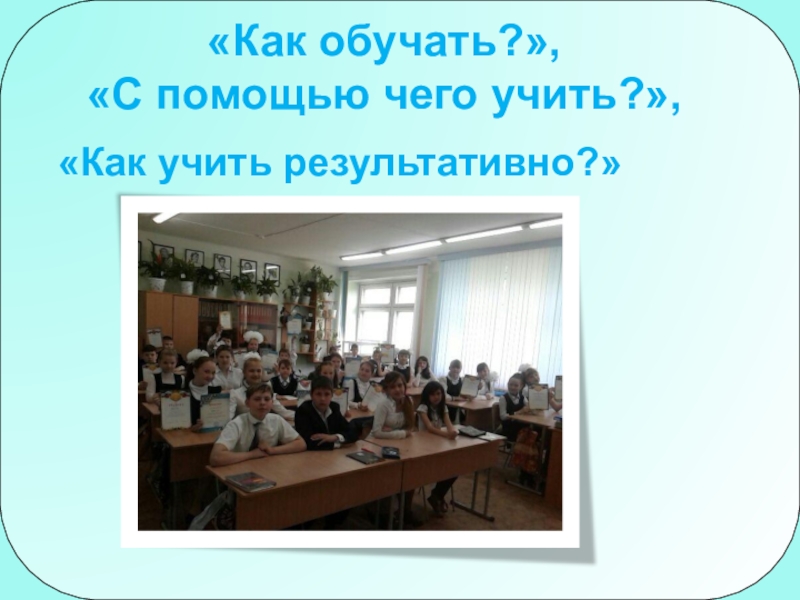 «Как обучать?»,
«С помощью чего учить?»,
«Как учить результативно?»